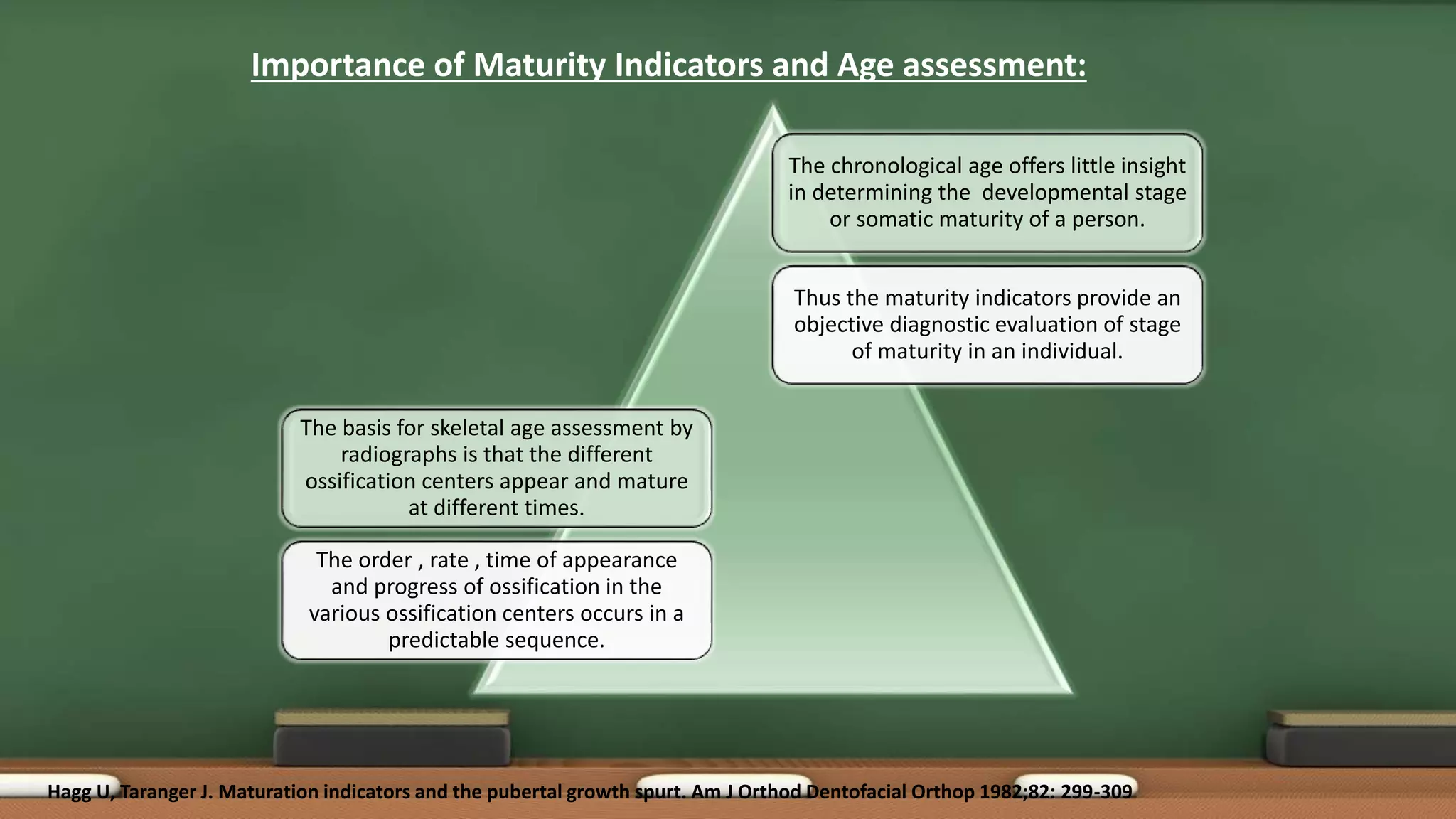 Importance of Maturity Indicators and Age assessment:

The chronological age offers little insight in determining the developmental stage or somatic maturity of a person.

Thus the maturity indicators provide an objective diagnostic evaluation of stage of maturity in an individual.

The basis for skeletal age assessment by radiographs is that the different ossification centers appear and mature at different times.

The order , rate , time of appearance and progress of ossification in the various ossification centers occurs in a predictable sequence.

Hagg U, Taranger J. Maturation indicators and the pubertal growth spurt. Am J Orthod Dentofacial Orthop 1982;82: 299-309